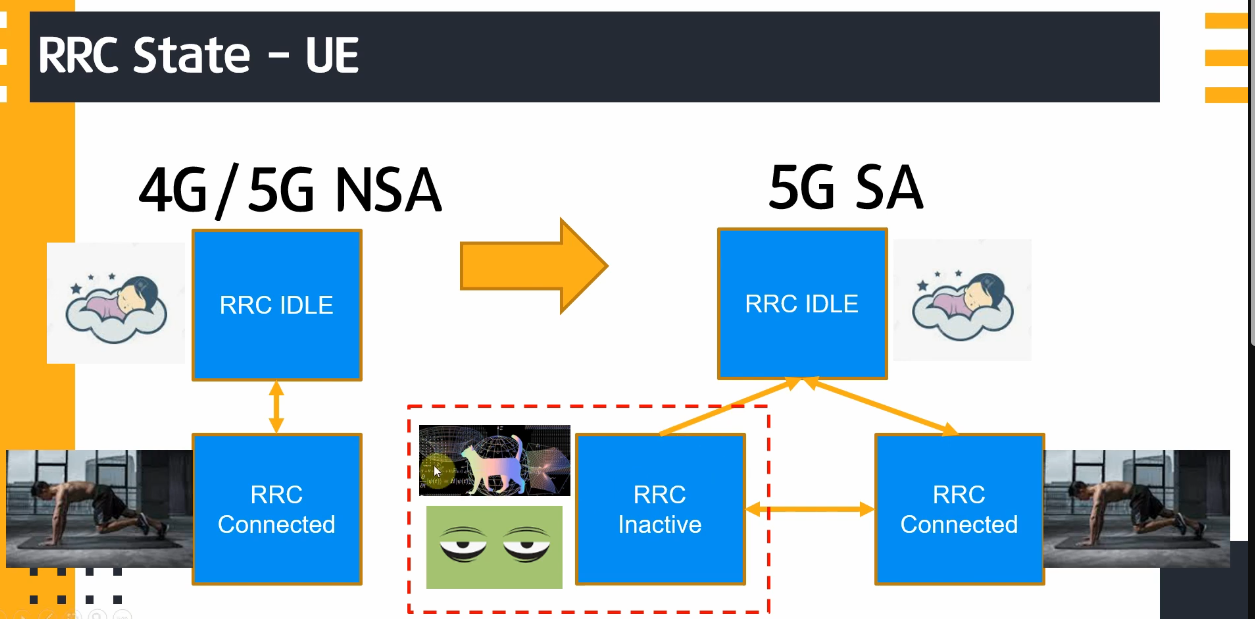 RRC State - UE

4G/5G NSA

RRC IDLE

RRC Connected

5G SA

RRC IDLE

RRC Inactive

RRC Connected